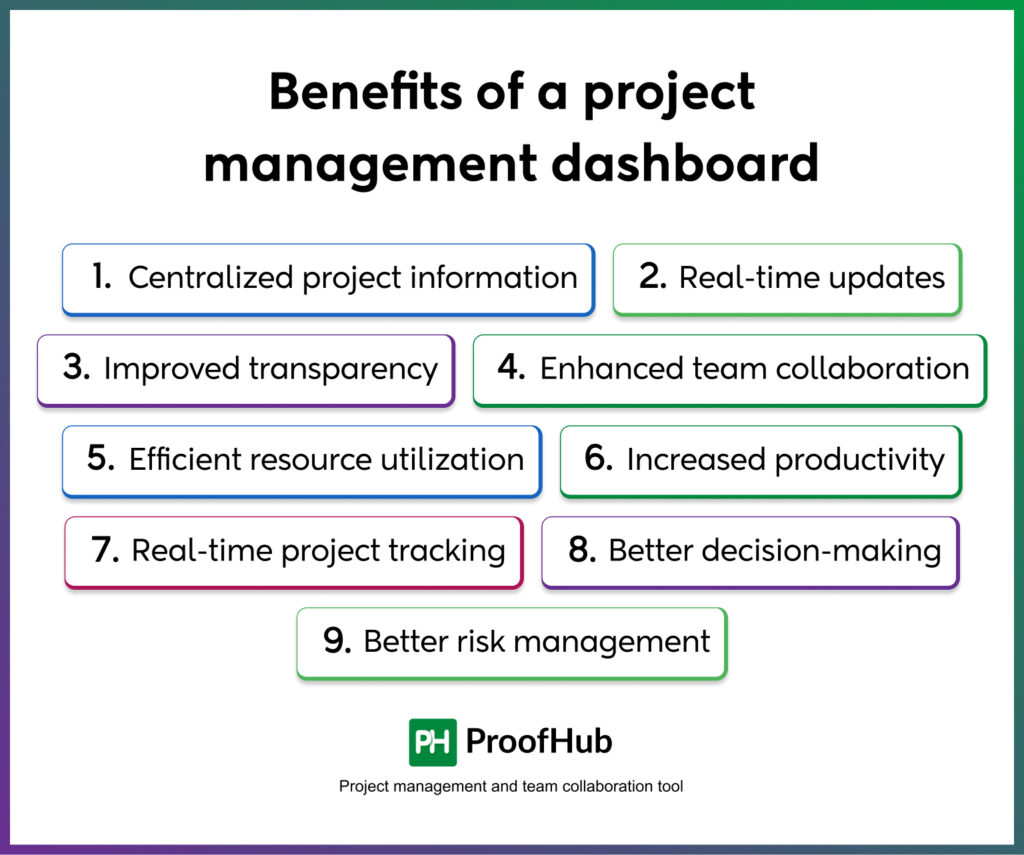 Benefits of a project management dashboard

1. Centralized project information
2. Real-time updates
3. Improved transparency
4. Enhanced team collaboration
5. Efficient resource utilization
6. Increased productivity
7. Real-time project tracking
8. Better decision-making
9. Better risk management

PH ProofHub
Project management and team collaboration tool